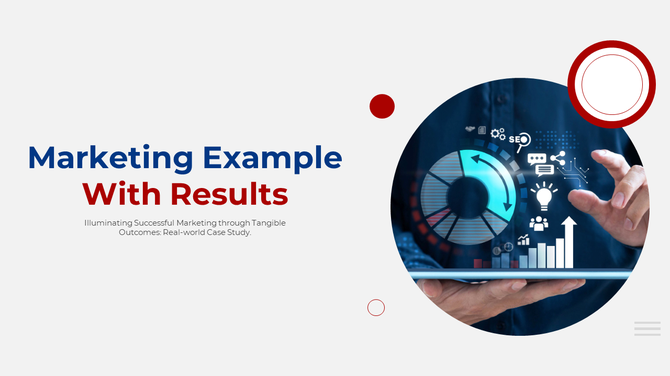 Marketing Example
With Results

Illuminating Successful Marketing through Tangible Outcomes: Real-world Case Study.

SEO